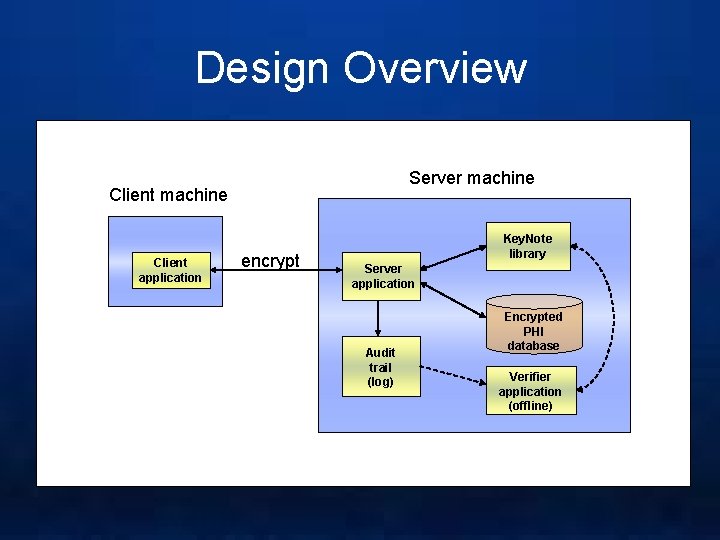 Design Overview

Client machine

Client application

encrypt

Server machine

Server application

KeyNote library

Encrypted PHI database

Audit trail (log)

Verifier application (offline)